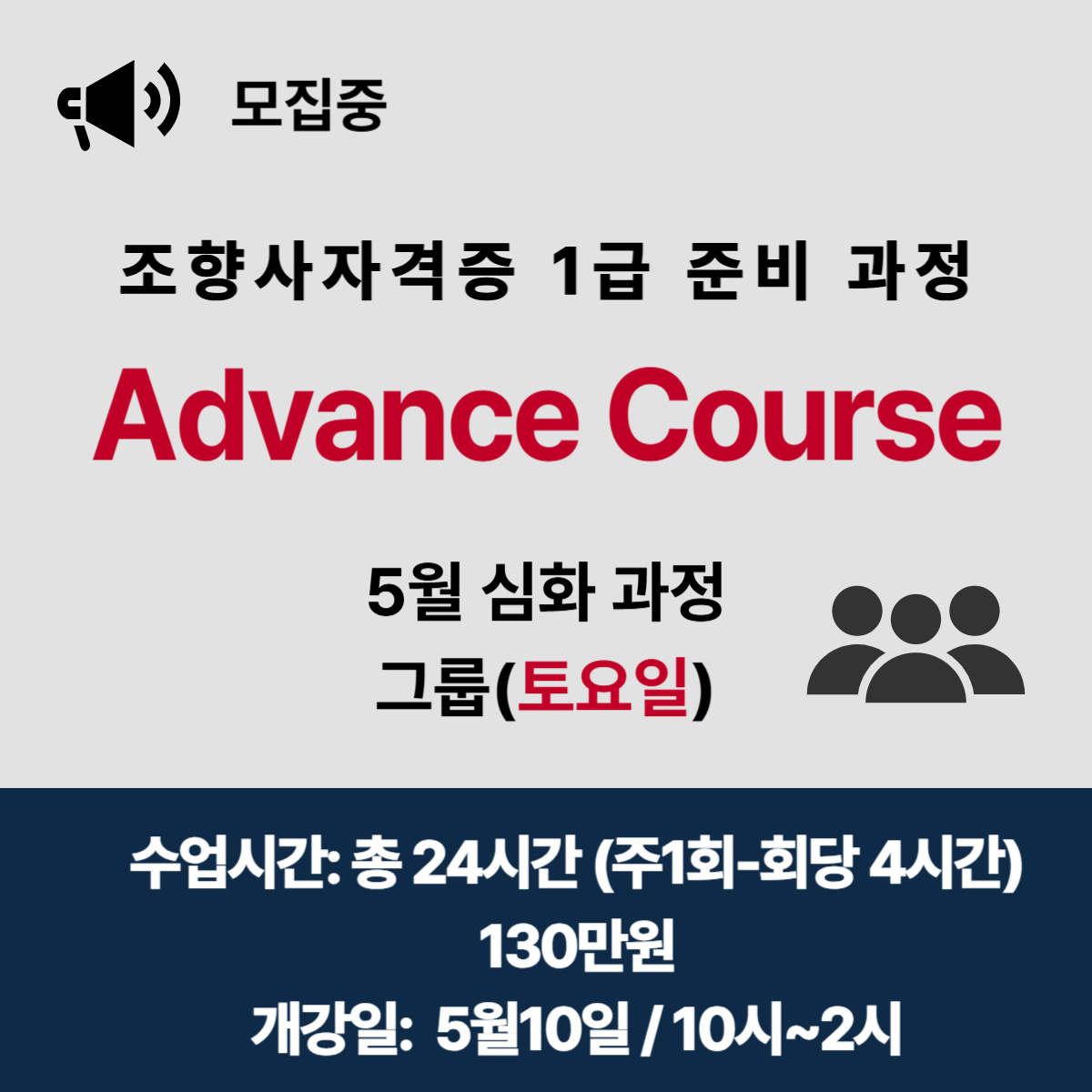 모집중

조향사자격증 1급 준비 과정

Advance Course

5월 심화 과정
그룹(토요일)

수업시간: 총 24시간 (주1회-회당 4시간)
130만원
개강일: 5월10일 / 10시~2시